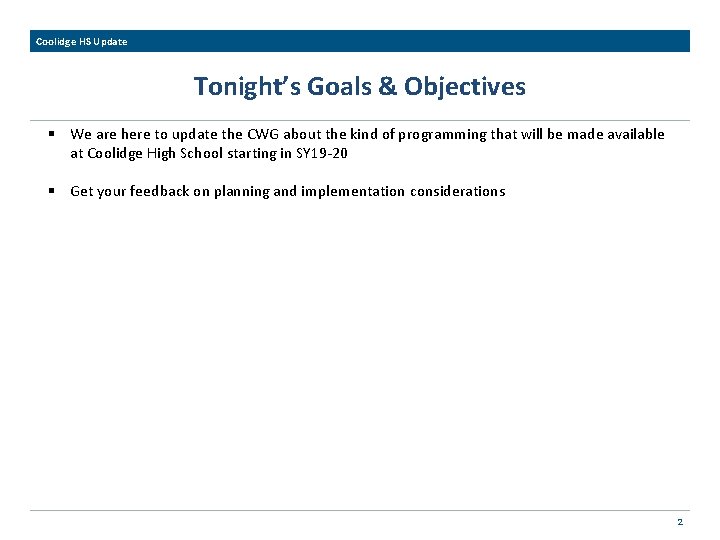 Coolidge HS Update

Tonight's Goals & Objectives

▪ We are here to update the CWG about the kind of programming that will be made available at Coolidge High School starting in SY19-20

▪ Get your feedback on planning and implementation considerations

2